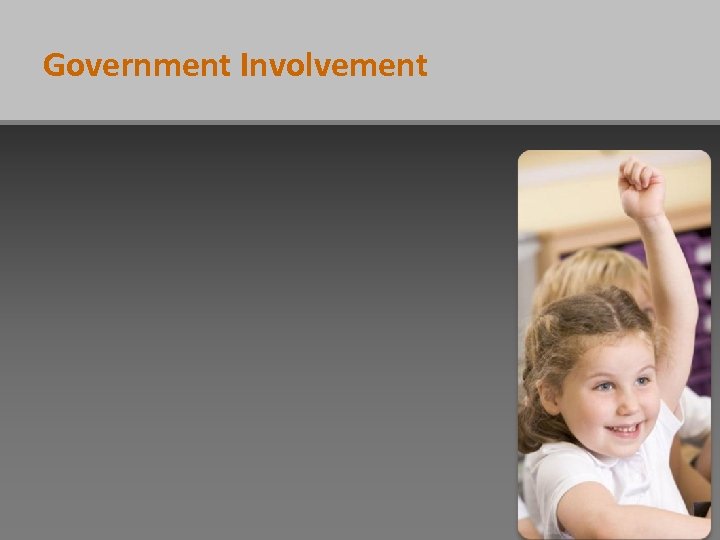 Government Involvement